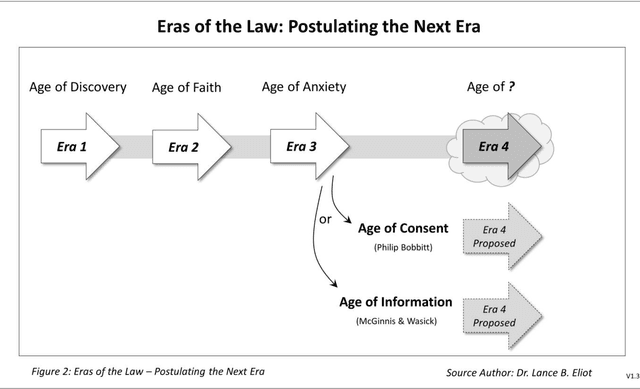 Eras of the Law: Postulating the Next Era

Age of Discovery

Age of Faith

Age of Anxiety

Age of ?

Era 1

Era 2

Era 3

Era 4

or

Age of Consent

(Philip Bobbitt)

Era 4 Proposed

Age of Information

(McGinnis & Wasick)

Era 4 Proposed

Figure 2: Eras of the Law – Postulating the Next Era

Source Author: Dr. Lance B. Eliot

V1.3